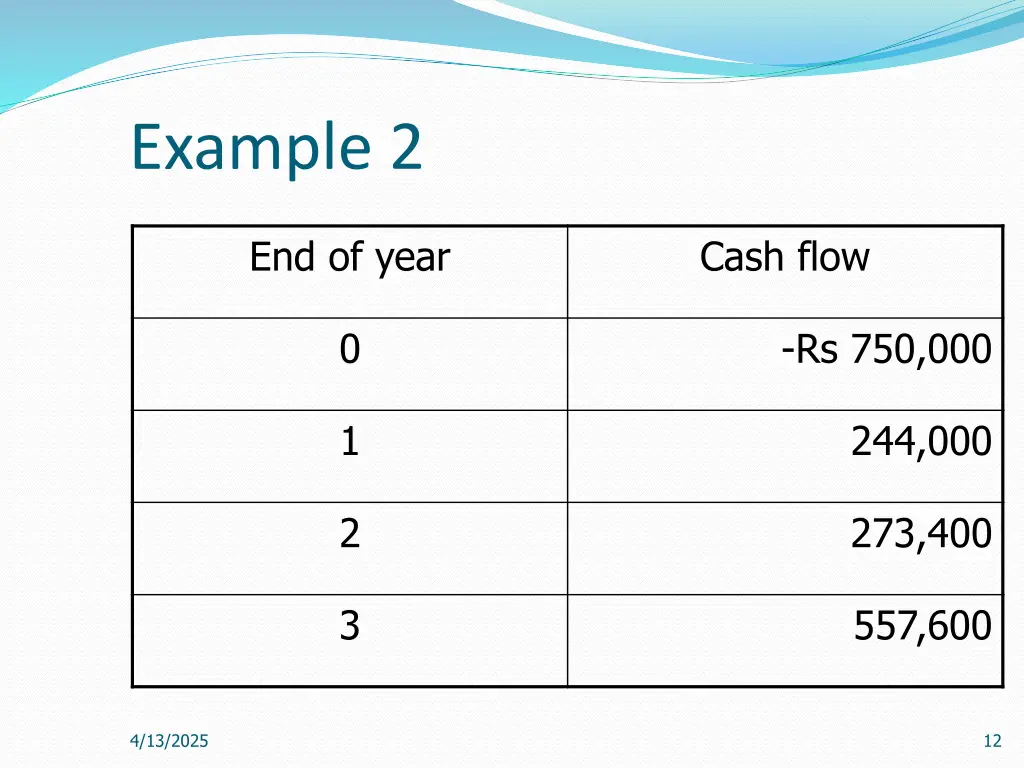 Example 2

| End of year | Cash flow |
|---|---|
| 0 | -Rs 750,000 |
| 1 | 244,000 |
| 2 | 273,400 |
| 3 | 557,600 |

4/13/2025

12